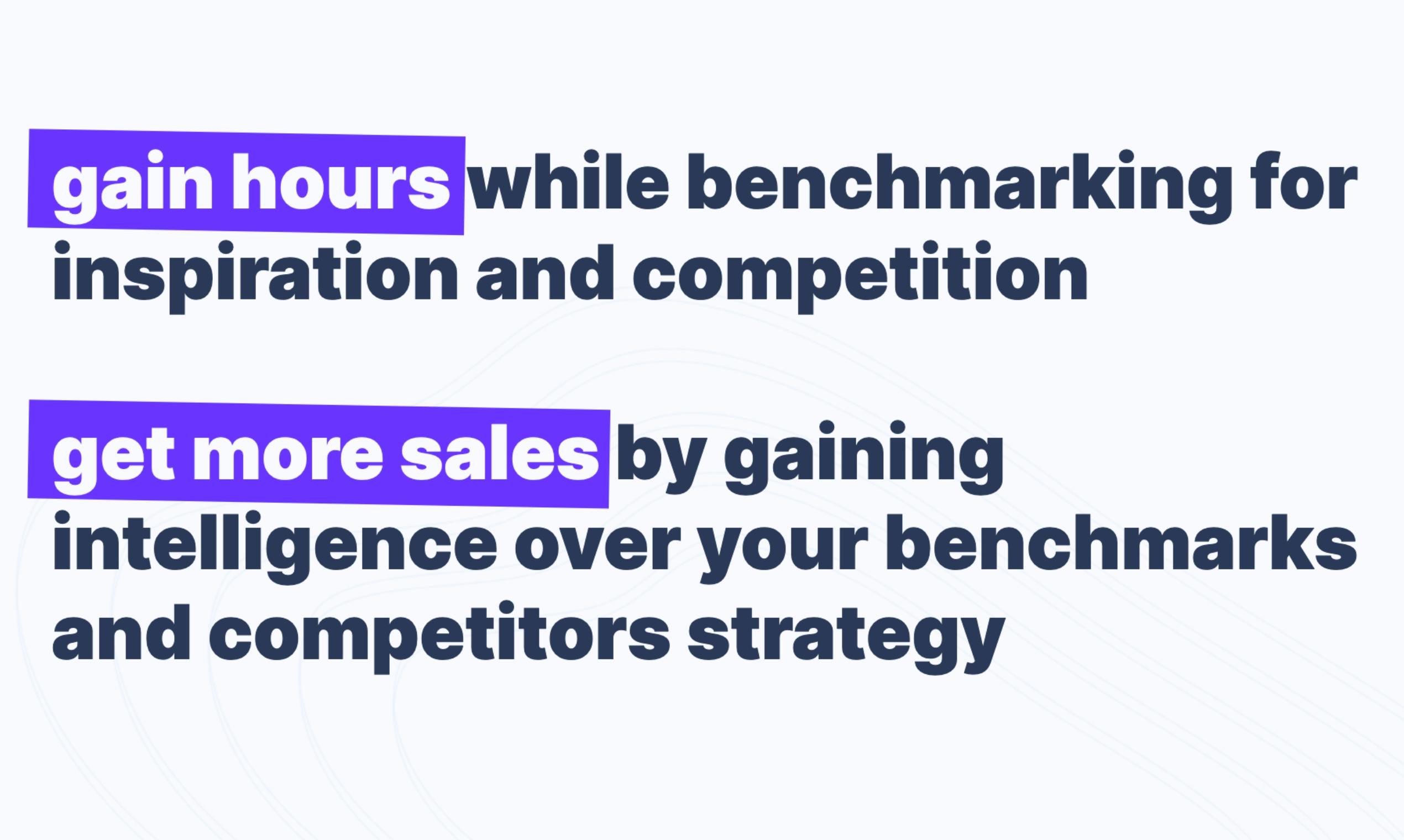 gain hours while benchmarking for inspiration and competition

get more sales by gaining intelligence over your benchmarks and competitors strategy